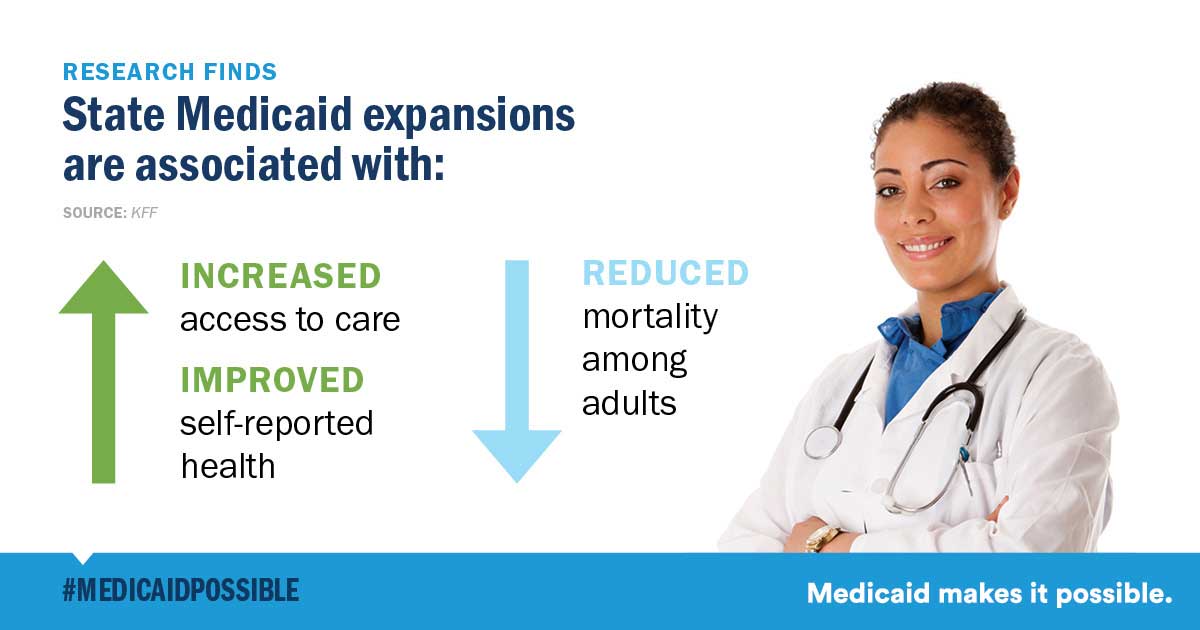 RESEARCH FINDS
State Medicaid expansions are associated with:

SOURCE: KFF

INCREASED
access to care

IMPROVED
self-reported health

REDUCED
mortality among adults

#MEDICAIDPOSSIBLE

Medicaid makes it possible.